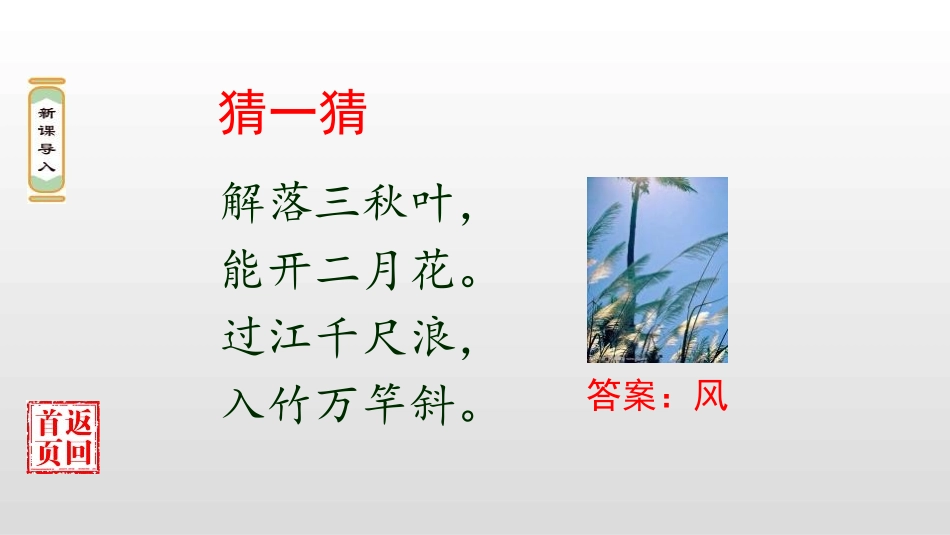 新课导入

猜一猜

解落三秋叶，
能开二月花。
过江千尺浪，
入竹万竿斜。

答案：风

返回首页